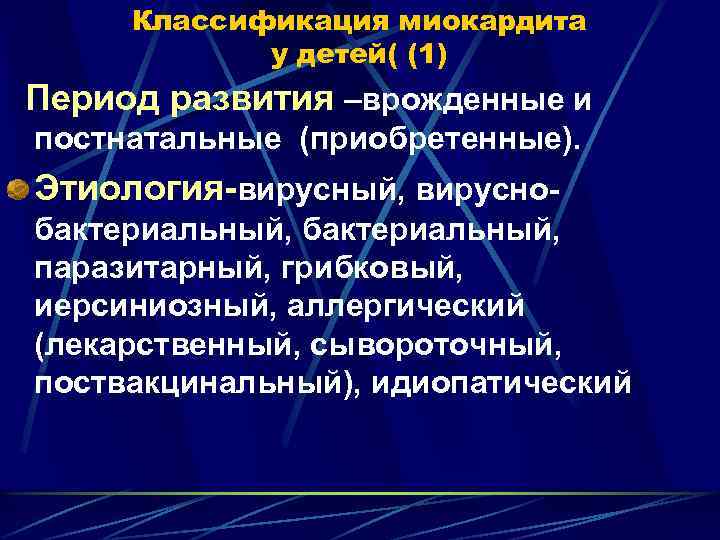 Классификация миокардита у детей( (1)

Период развития –врожденные и постнатальные (приобретенные).

Этиология-вирусный, вирусно-бактериальный, бактериальный, паразитарный, грибковый, иерсиниозный, аллергический (лекарственный, сывороточный, поствакцинальный), идиопатический